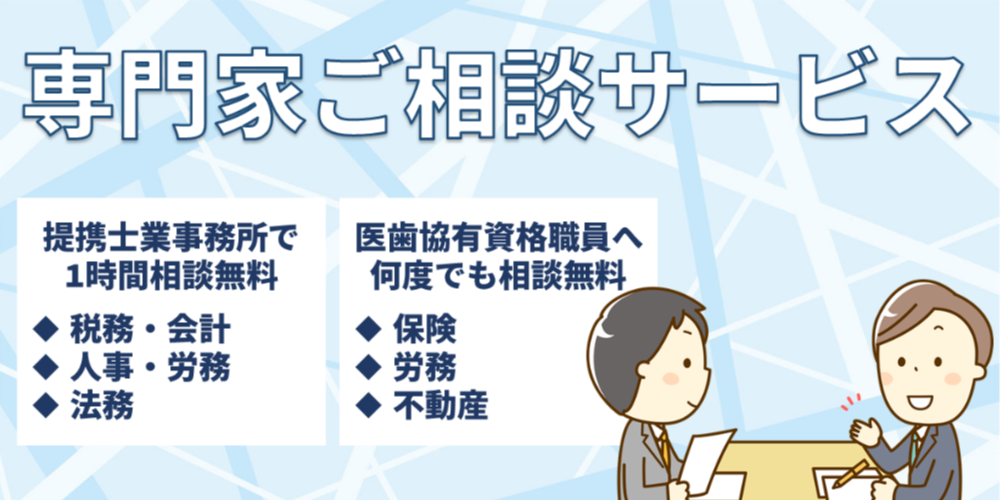 専門家ご相談サービス

提携士業事務所で
1時間相談無料

◆ 税務・会計
◆ 人事・労務
◆ 法務

医歯協有資格職員へ
何度でも相談無料

◆ 保険
◆ 労務
◆ 不動産